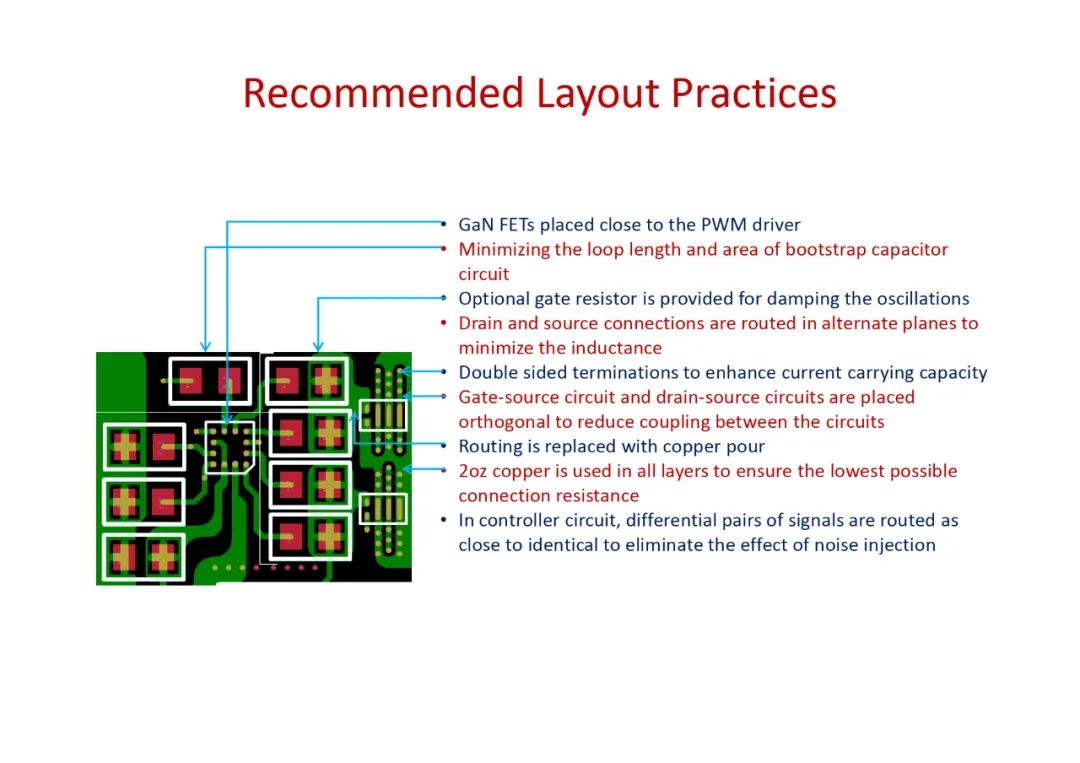 Recommended Layout Practices

• GaN FETs placed close to the PWM driver
• Minimizing the loop length and area of bootstrap capacitor circuit
• Optional gate resistor is provided for damping the oscillations
• Drain and source connections are routed in alternate planes to minimize the inductance
• Double sided terminations to enhance current carrying capacity
• Gate-source circuit and drain-source circuits are placed orthogonal to reduce coupling between the circuits
• Routing is replaced with copper pour
• 2oz copper is used in all layers to ensure the lowest possible connection resistance
• In controller circuit, differential pairs of signals are routed as close to identical to eliminate the effect of noise injection